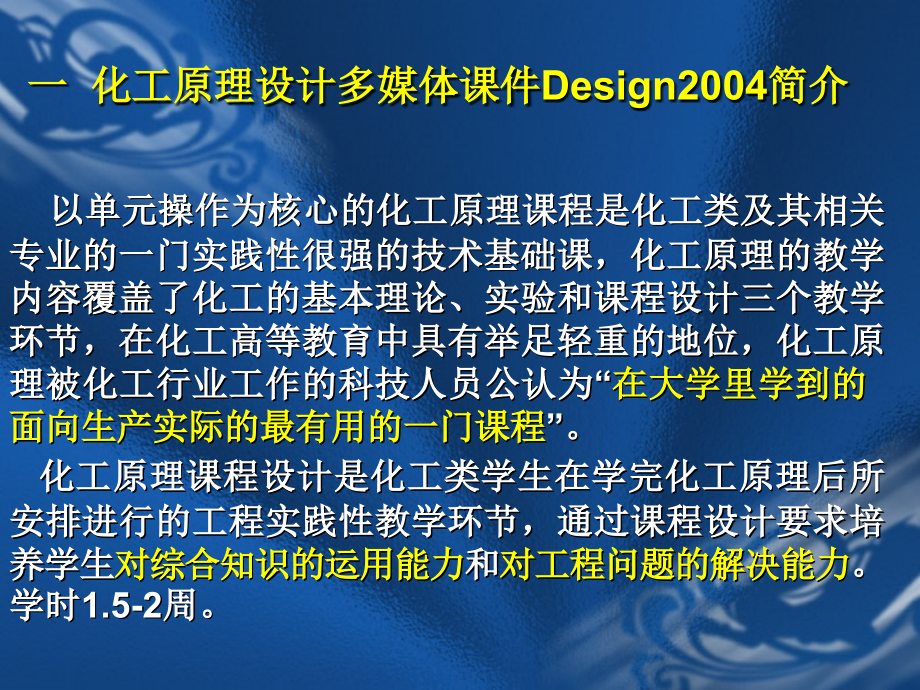 一 化工原理设计多媒体课件Design2004简介

以单元操作为核心的化工原理课程是化工类及其相关专业的一门实践性很强的技术基础课，化工原理的教学内容覆盖了化工的基本理论、实验和课程设计三个教学环节，在化工高等教育中具有举足轻重的地位，化工原理被化工行业工作的科技人员公认为“在大学里学到的面向生产实际的最有用的一门课程”。

化工原理课程设计是化工类学生在学完化工原理后所安排进行的工程实践性教学环节，通过课程设计要求培养学生对综合知识的运用能力和对工程问题的解决能力。学时1.5-2周。